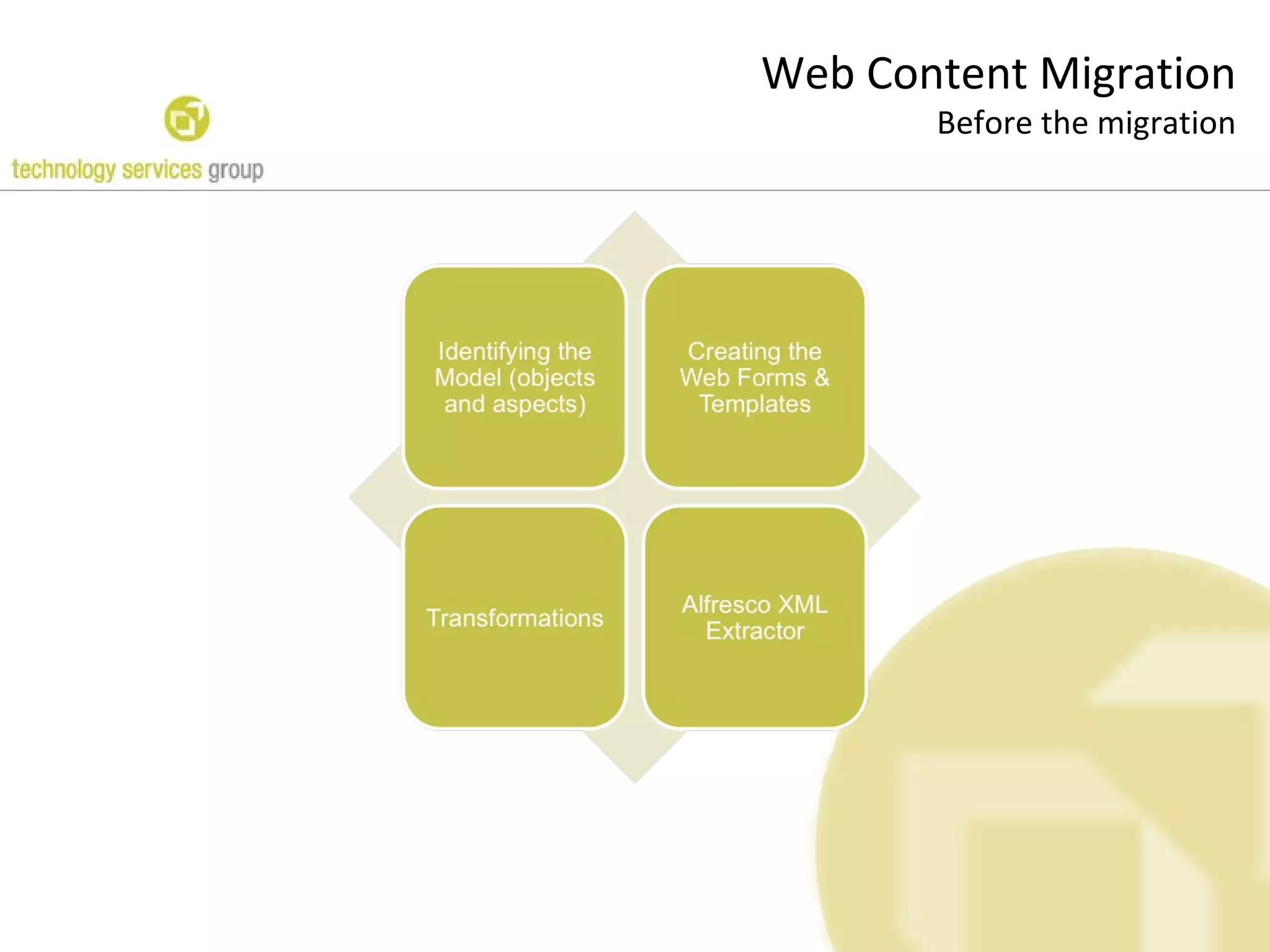 Web Content Migration
Before the migration

technology services group

Identifying the Model (objects and aspects)

Creating the Web Forms & Templates

Transformations

Alfresco XML Extractor